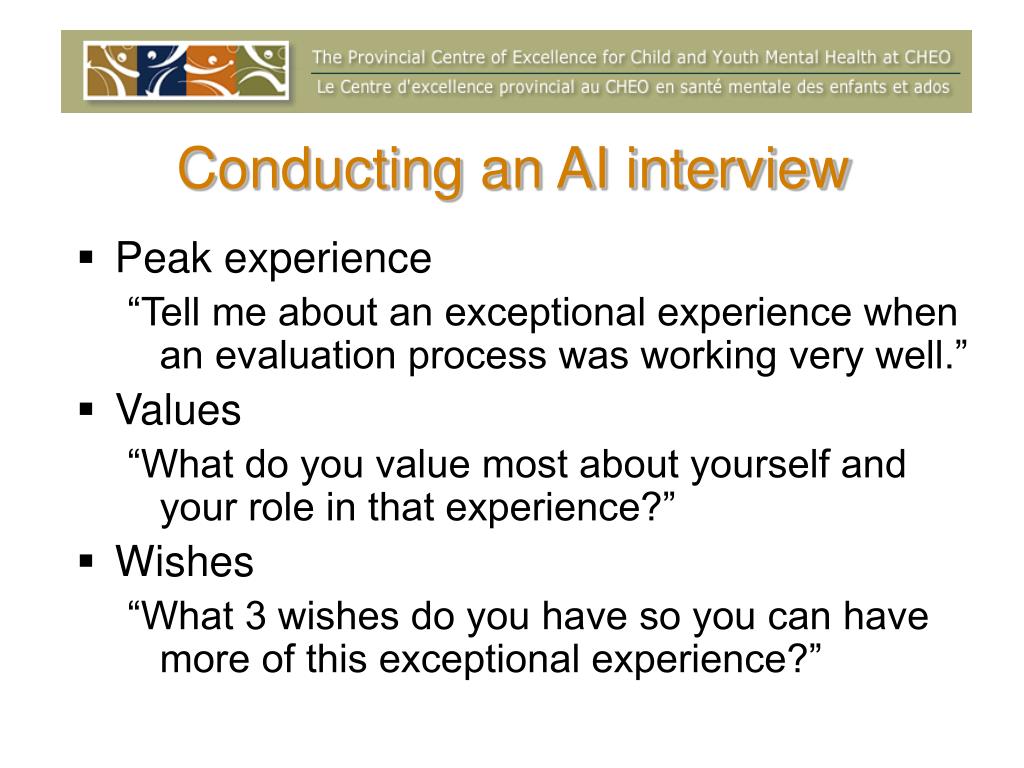 The Provincial Centre of Excellence for Child and Youth Mental Health at CHEO
Le Centre d'excellence provincial au CHEO en santé mentale des enfants et ados

Conducting an AI interview

▪ Peak experience
“Tell me about an exceptional experience when an evaluation process was working very well.”

▪ Values
“What do you value most about yourself and your role in that experience?”

▪ Wishes
“What 3 wishes do you have so you can have more of this exceptional experience?”